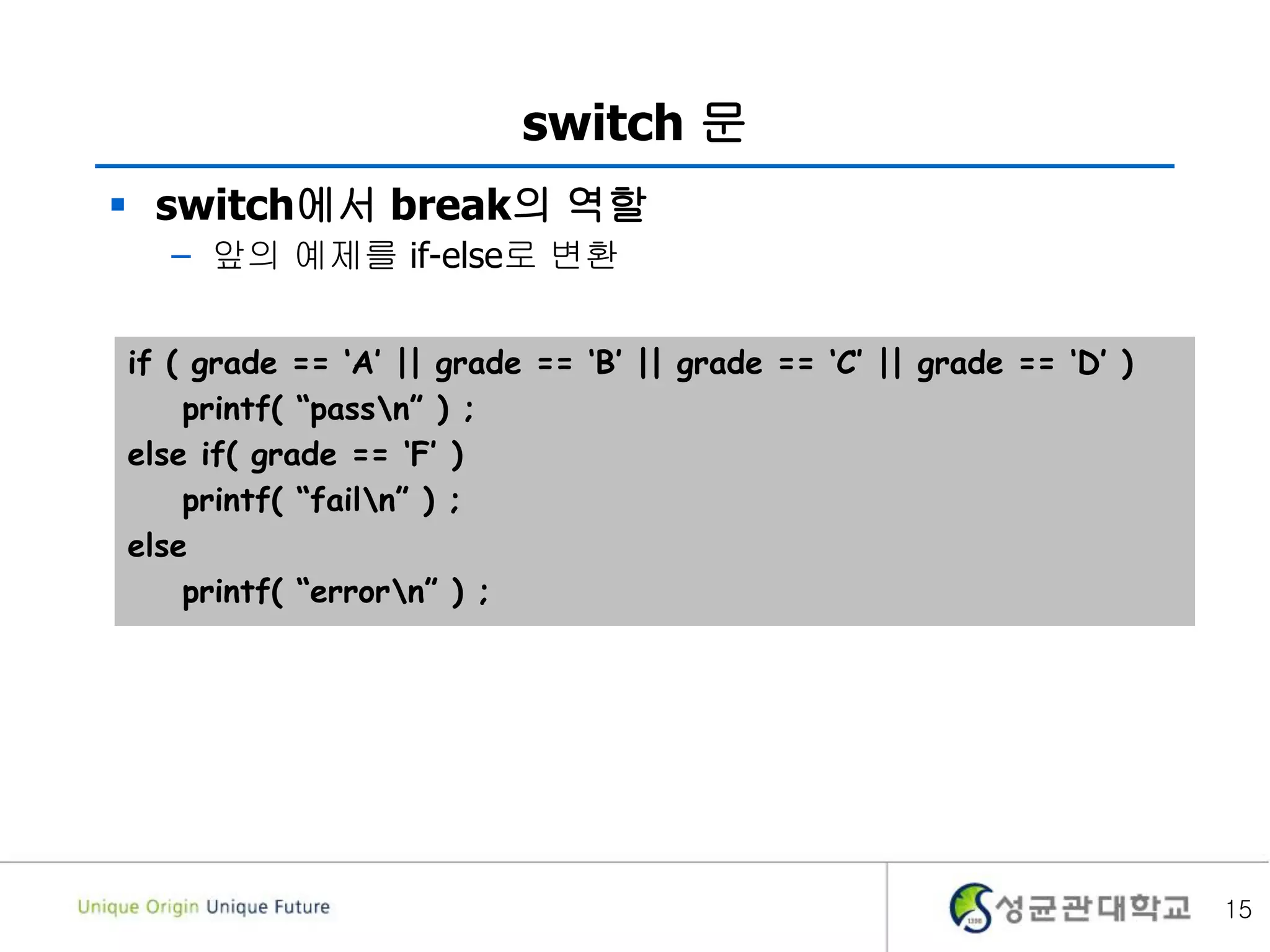 switch 문

▪ switch에서 break의 역할

– 앞의 예제를 if-else로 변환

if ( grade == ‘A’ || grade == ‘B’ || grade == ‘C’ || grade == ‘D’ )
    printf( “pass\n” ) ;
else if( grade == ‘F’ )
    printf( “fail\n” ) ;
else
    printf( “error\n” ) ;

Unique Origin Unique Future

성균관대학교

15